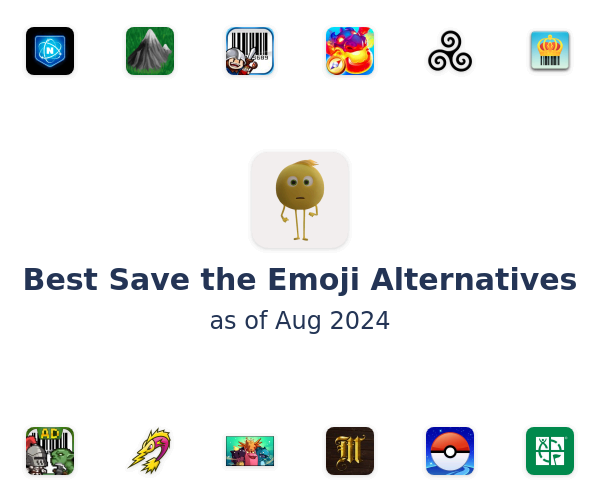 Best Save the Emoji Alternatives
as of Aug 2024